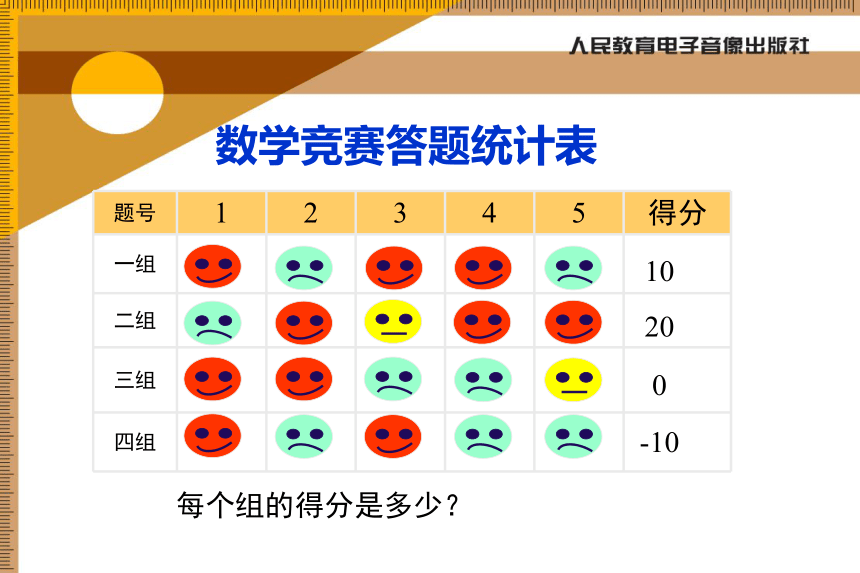 人民教育电子音像出版社

数学竞赛答题统计表

| 题号 | 1 | 2 | 3 | 4 | 5 | 得分 |
|---|---|---|---|---|---|---|
| 一组 | | | | | | 10 |
| 二组 | | | | | | 20 |
| 三组 | | | | | | 0 |
| 四组 | | | | | | -10 |

每个组的得分是多少？